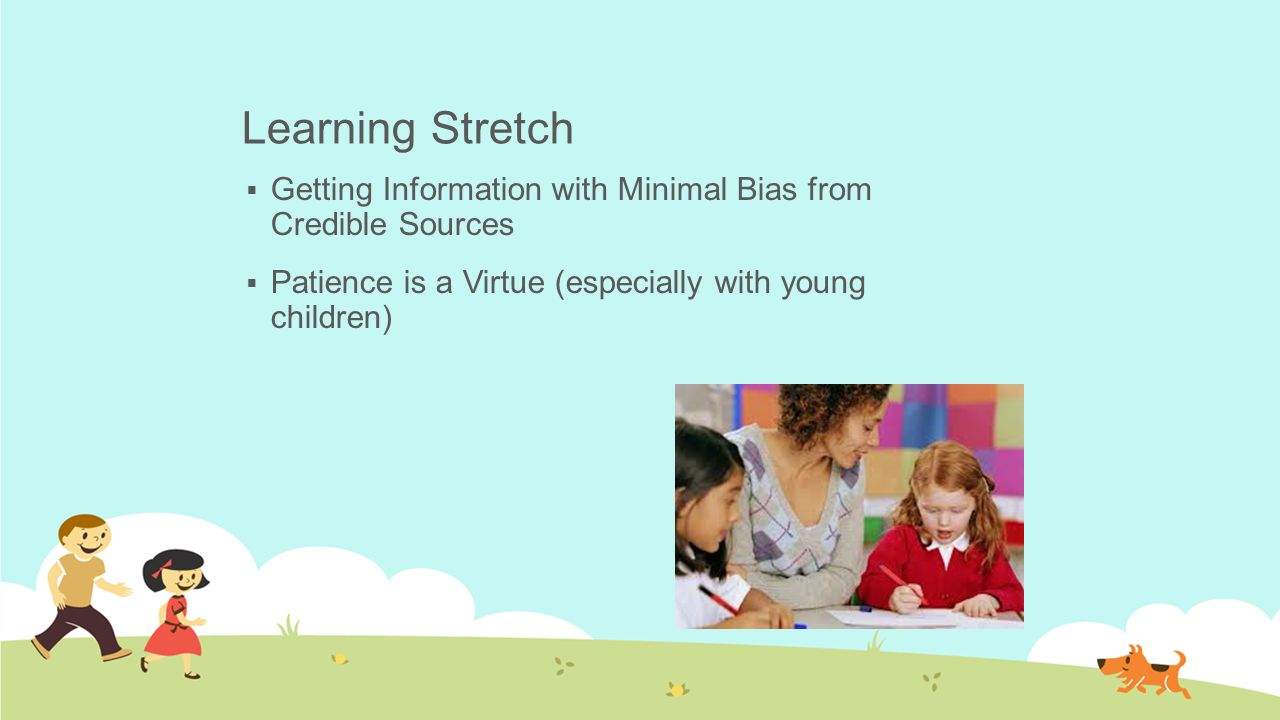 Learning Stretch

▪ Getting Information with Minimal Bias from Credible Sources

▪ Patience is a Virtue (especially with young children)